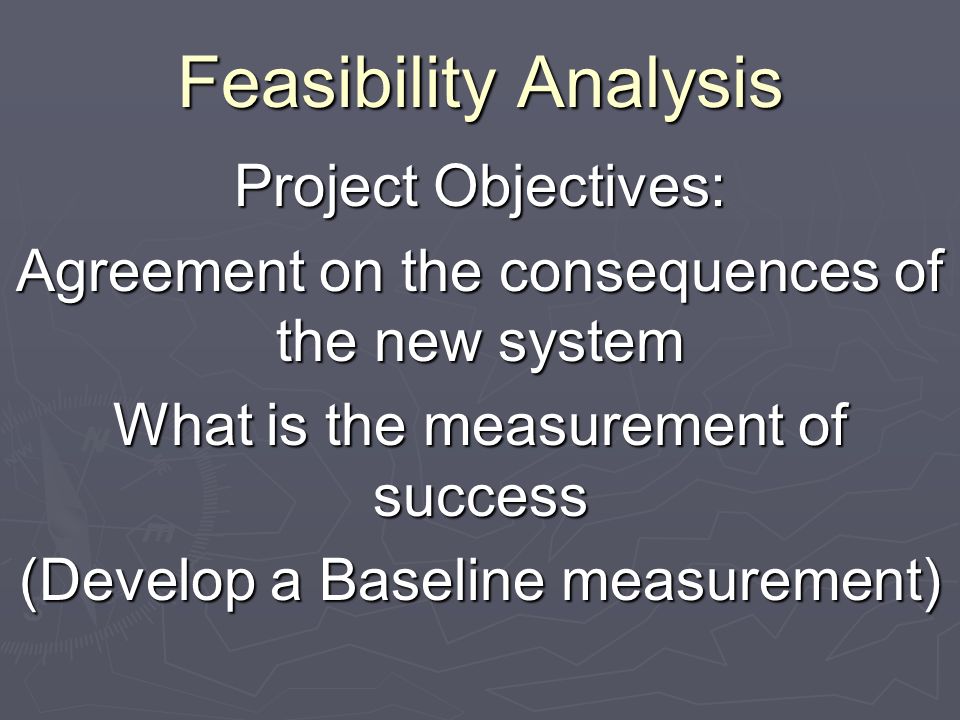 Feasibility Analysis

Project Objectives:

Agreement on the consequences of the new system

What is the measurement of success

(Develop a Baseline measurement)